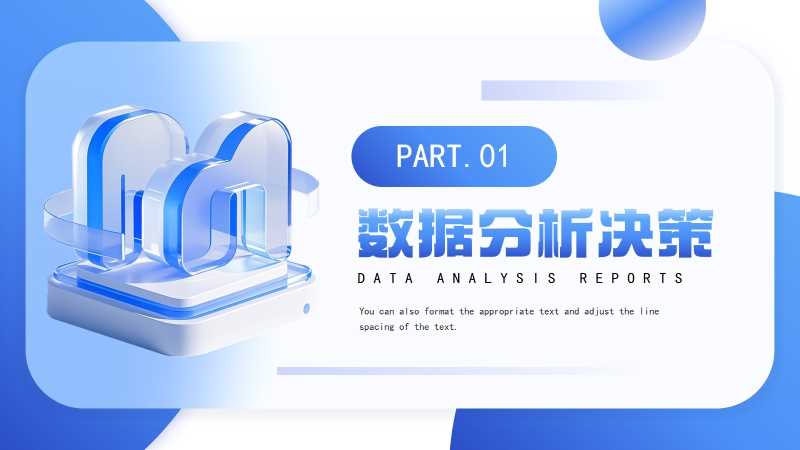 PART.01

数据分析决策

DATA ANALYSIS REPORTS

You can also format the appropriate text and adjust the line spacing of the text.